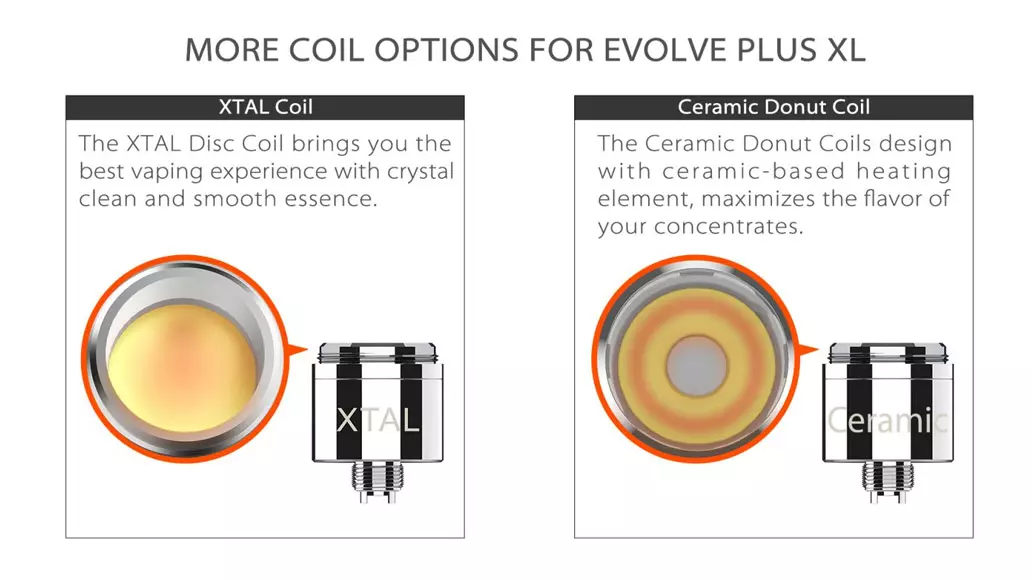 MORE COIL OPTIONS FOR EVOLVE PLUS XL

XTAL Coil

The XTAL Disc Coil brings you the best vaping experience with crystal clean and smooth essence.

XTAL

Ceramic Donut Coil

The Ceramic Donut Coils design with ceramic-based heating element, maximizes the flavor of your concentrates.

Ceramic